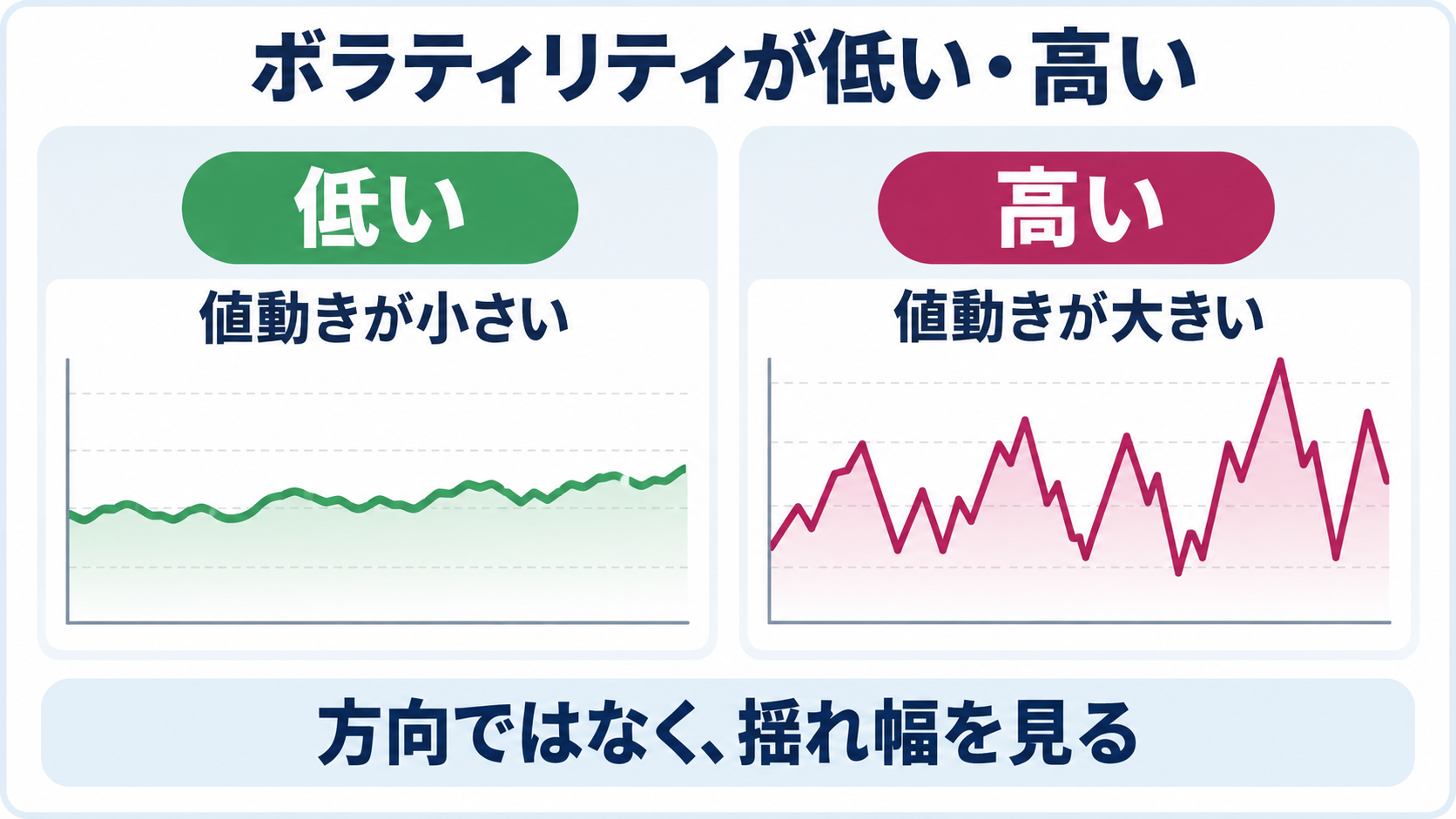 ボラティリティが低い・高い

低い

値動きが小さい

高い

値動きが大きい

方向ではなく、揺れ幅を見る